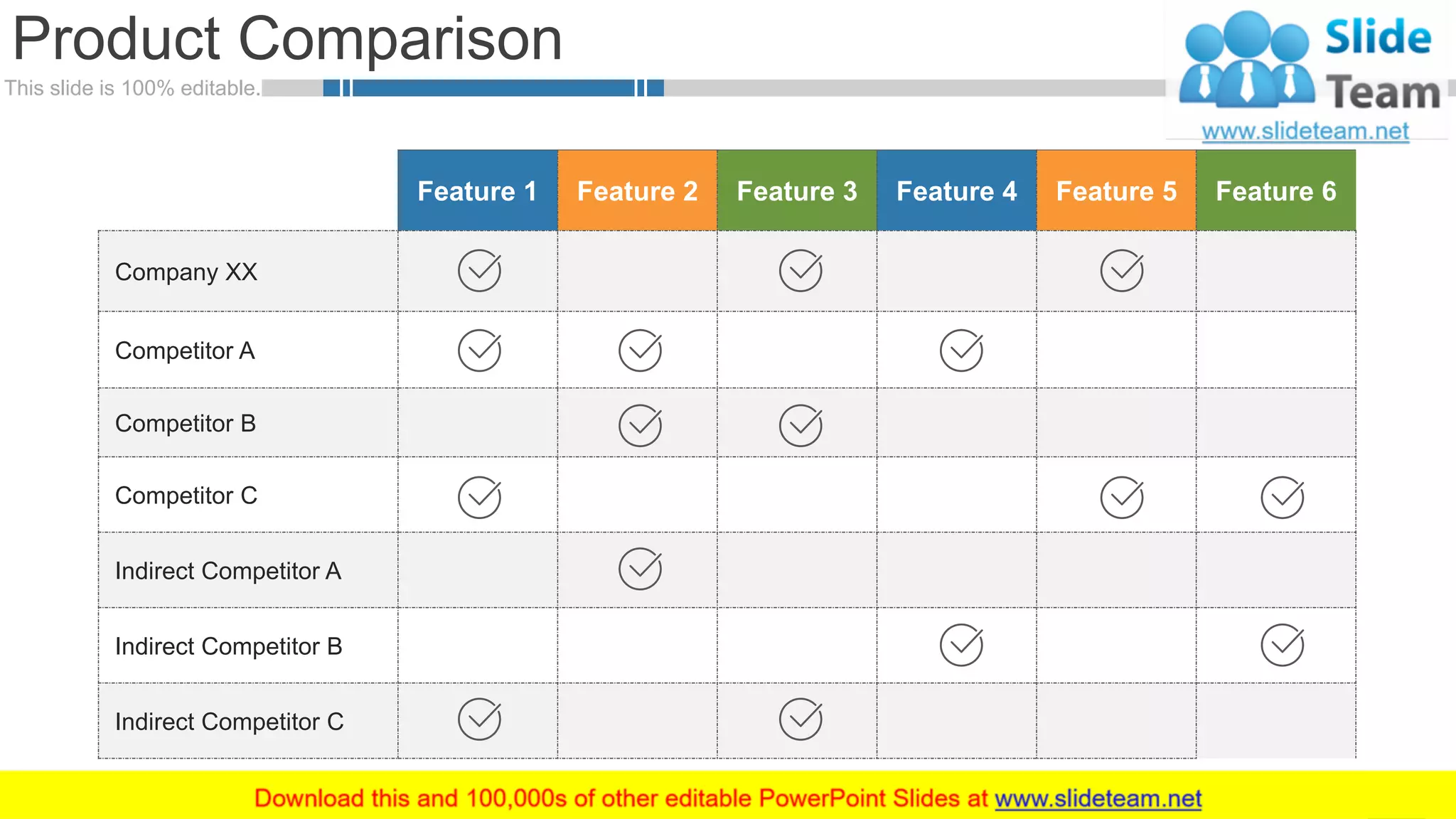 Product Comparison

This slide is 100% editable.

Slide Team
www.slideteam.net

| | Feature 1 | Feature 2 | Feature 3 | Feature 4 | Feature 5 | Feature 6 |
|---|---|---|---|---|---|---|
| Company XX | ✓ | | ✓ | | ✓ | |
| Competitor A | ✓ | ✓ | | ✓ | | |
| Competitor B | | ✓ | ✓ | | | |
| Competitor C | ✓ | | | | ✓ | ✓ |
| Indirect Competitor A | | ✓ | | | | |
| Indirect Competitor B | | | | ✓ | | ✓ |
| Indirect Competitor C | ✓ | | ✓ | | | |

Download this and 100,000s of other editable PowerPoint Slides at www.slideteam.net